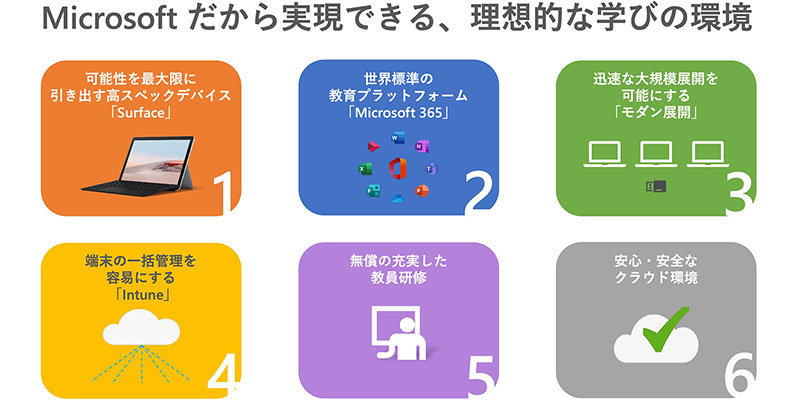 Microsoft だから実現できる、理想的な学びの環境

可能性を最大限に
引き出す高スペックデバイス
「Surface」
1

世界標準の
教育プラットフォーム
「Microsoft 365」
2

迅速な大規模展開を
可能にする
「モダン展開」
3

端末の一括管理を
容易にする
「Intune」
4

無償の充実した
教員研修
5

安心・安全な
クラウド環境
6